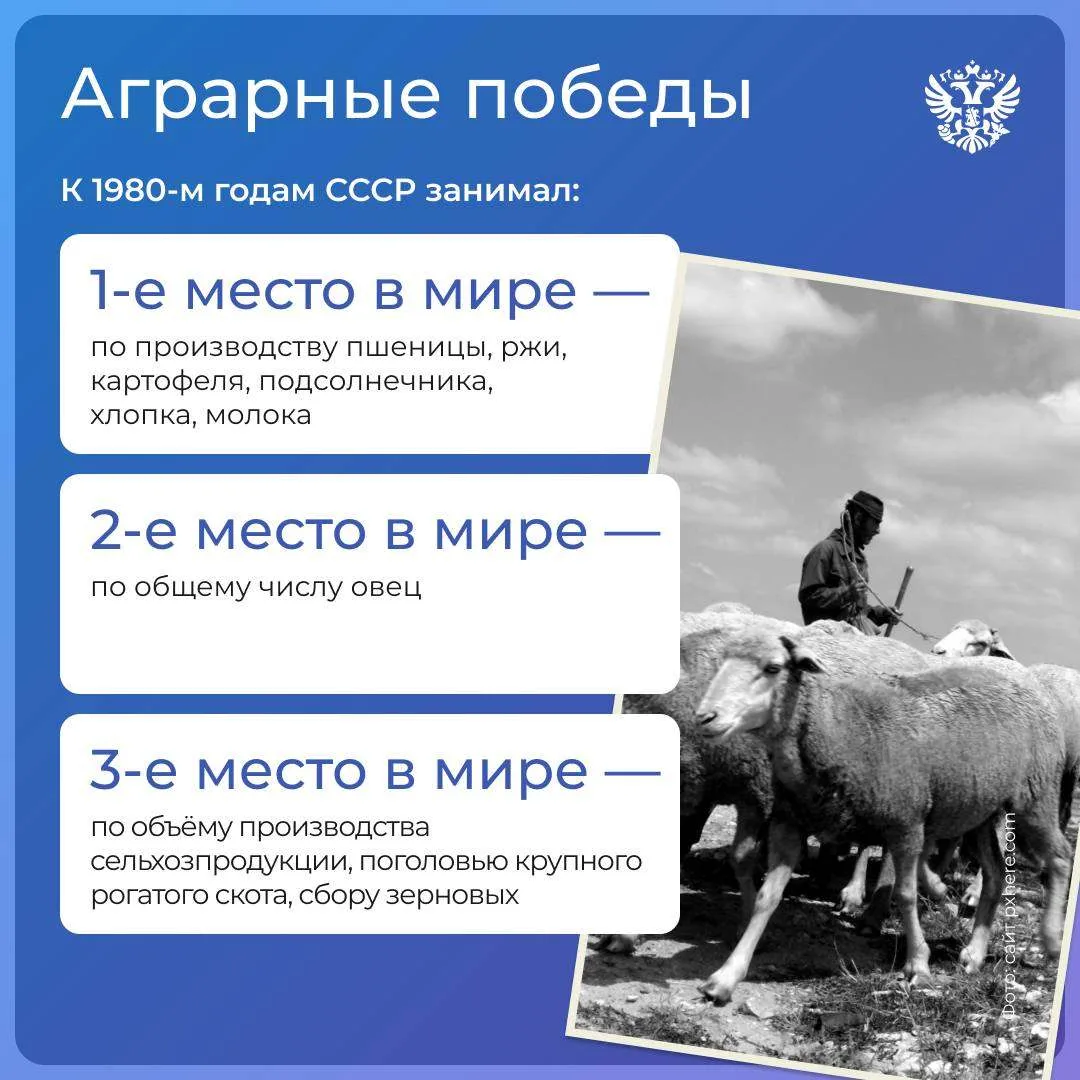 Аграрные победы

К 1980-м годам СССР занимал:

1-е место в мире —

по производству пшеницы, ржи, картофеля, подсолнечника, хлопка, молока

2-е место в мире —

по общему числу овец

3-е место в мире —

по объёму производства сельхозпродукции, поголовью крупного рогатого скота, сбору зерновых

Фото: сайт pxhere.com